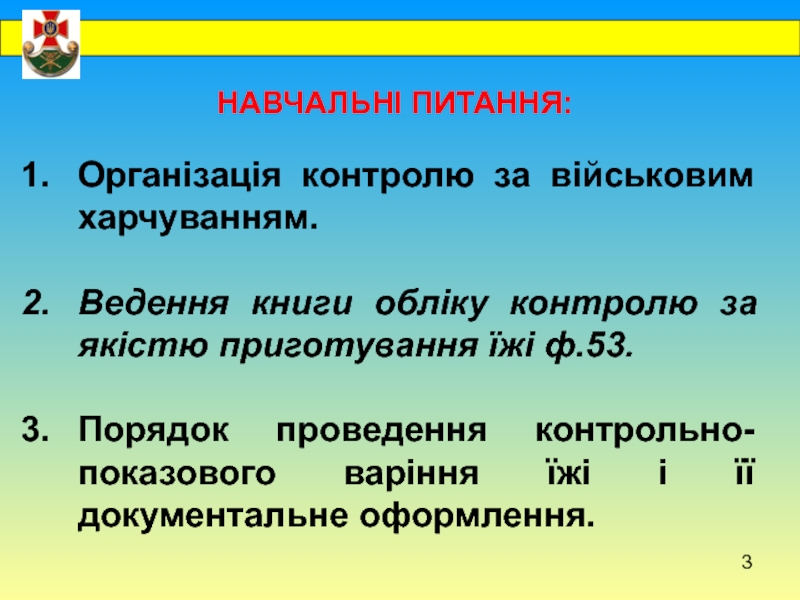 НАВЧАЛЬНІ ПИТАННЯ:

1. Організація контролю за військовим харчуванням.

2. Ведення книги обліку контролю за якістю приготування їжі ф.53.

3. Порядок проведення контрольно-показового варіння їжі і її документальне оформлення.

3